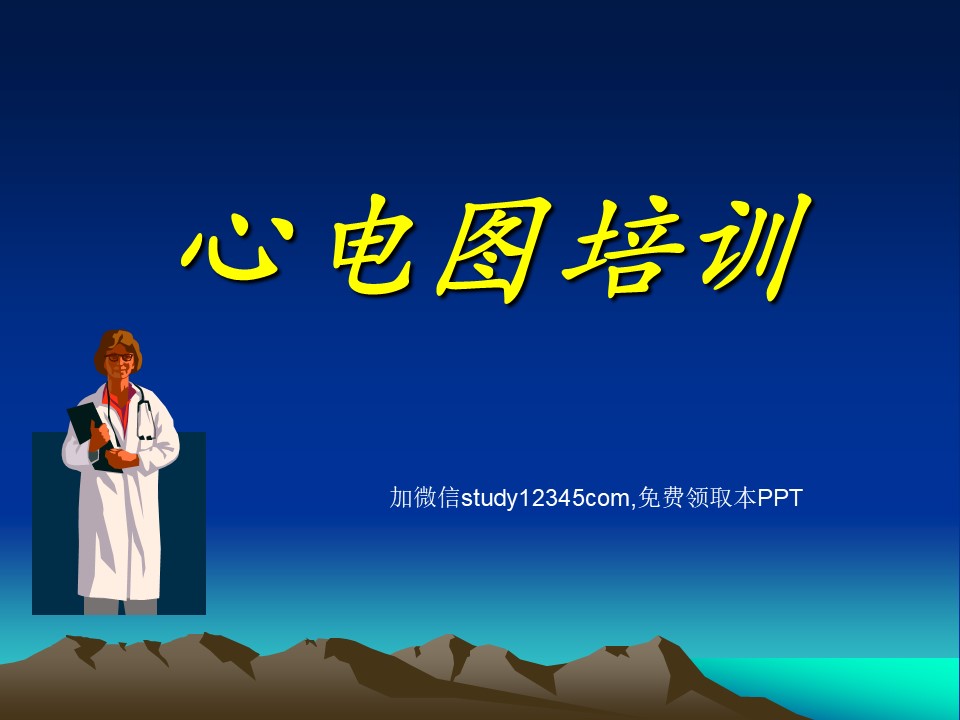 心电图培训

加微信study12345com,免费领取本PPT